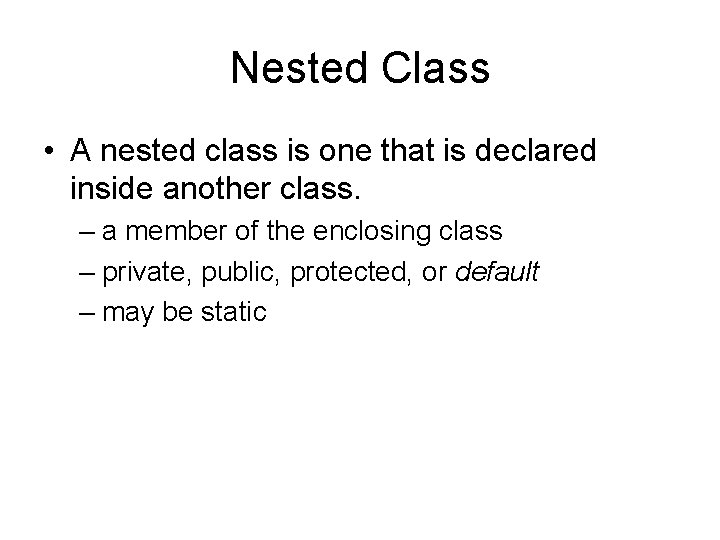 Nested Class

• A nested class is one that is declared inside another class.

– a member of the enclosing class

– private, public, protected, or default

– may be static